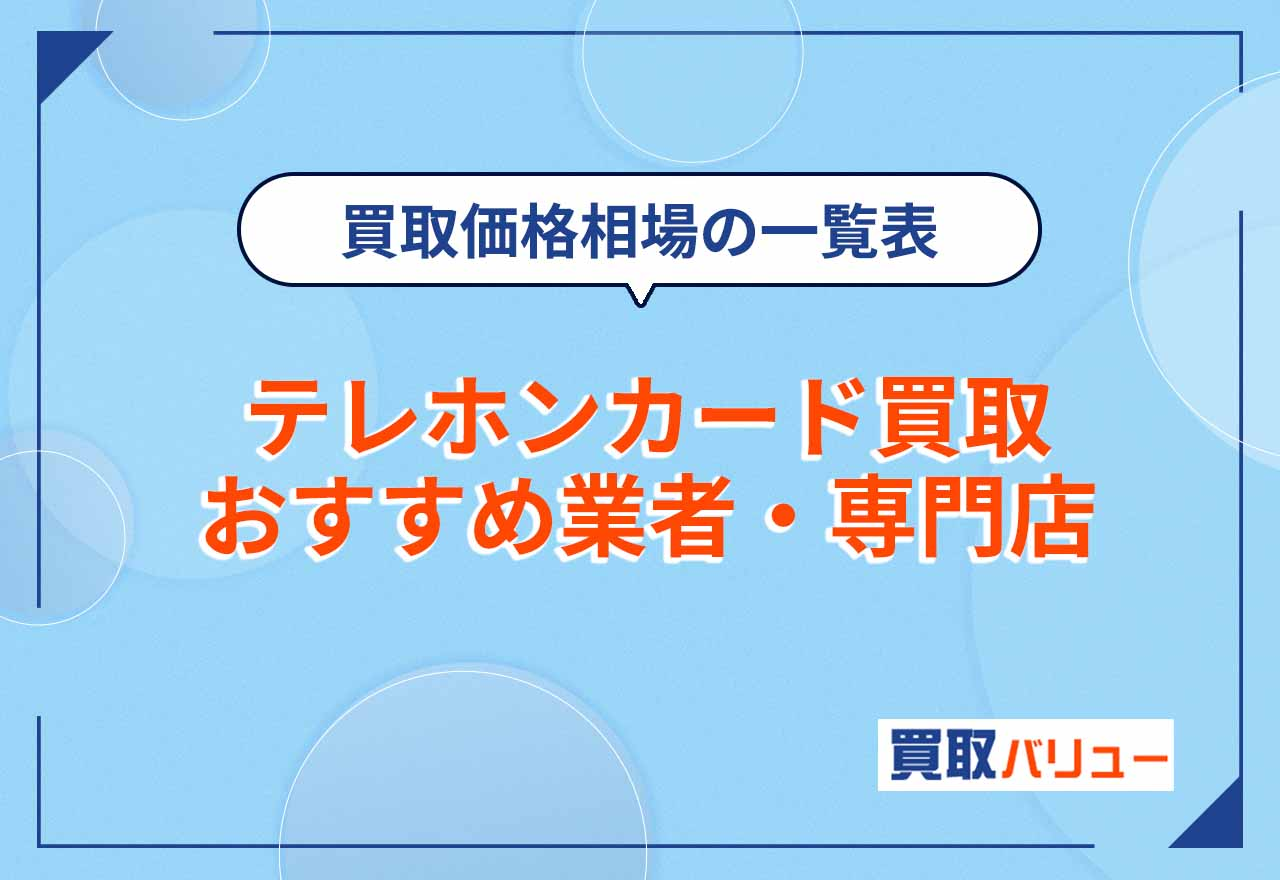 買取価格相場の一覧表

テレホンカード買取
おすすめ業者・専門店

買取バリュー